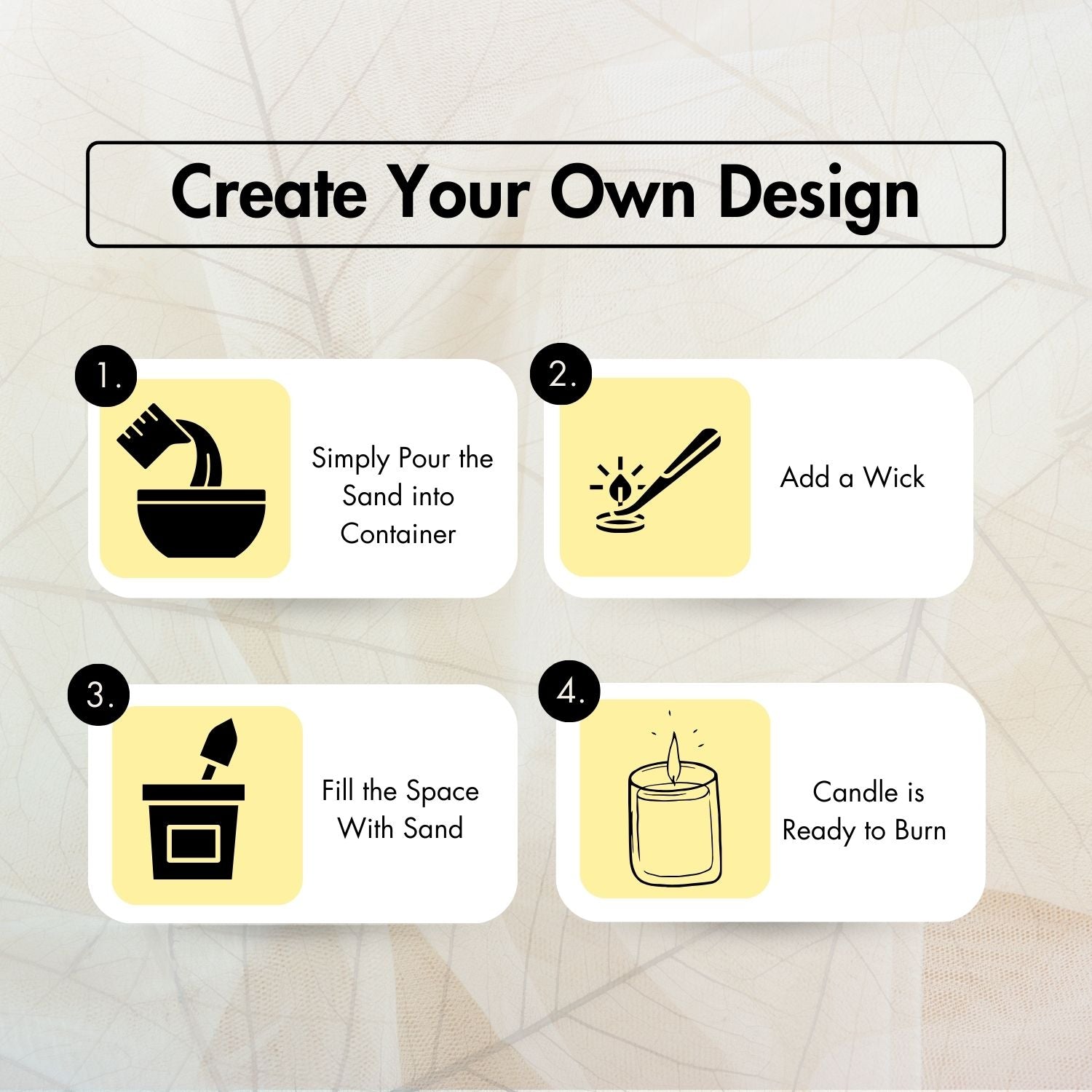 Create Your Own Design

1.

Simply Pour the Sand into Container

2.

Add a Wick

3.

Fill the Space With Sand

4.

Candle is Ready to Burn